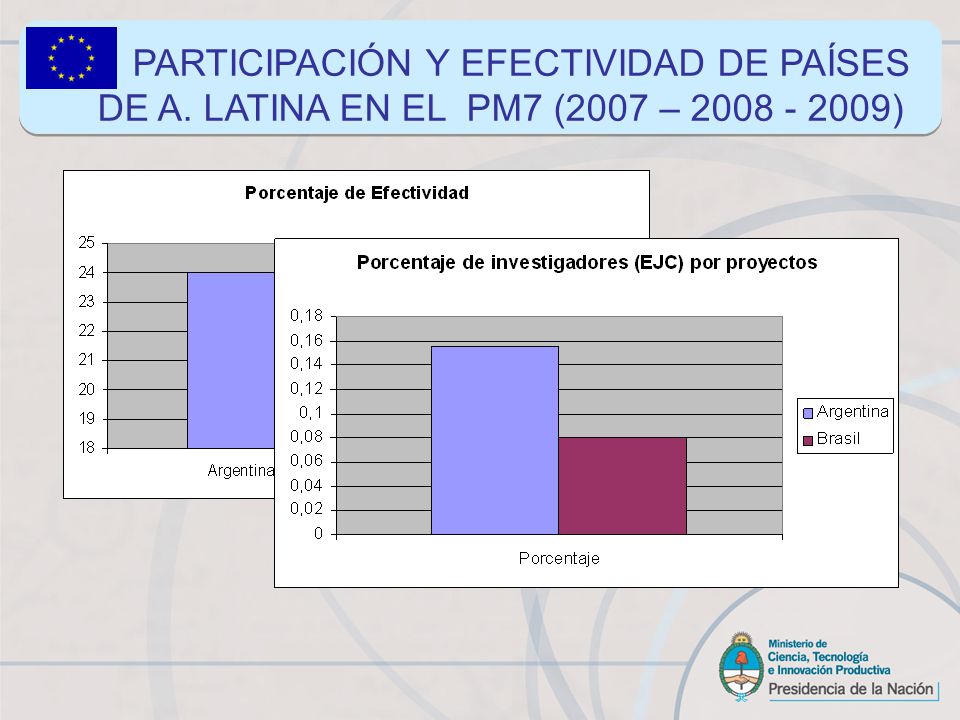 PARTICIPACIÓN Y EFECTIVIDAD DE PAÍSES DE A. LATINA EN EL PM7 (2007 – 2008 - 2009)

Porcentaje de Efectividad

25
24
23
22
21
20
19
18

Argentina

Porcentaje de investigadores (EJC) por proyectos

0,18
0,16
0,14
0,12
0,1
0,08
0,06
0,04
0,02
0

Porcentaje

Argentina
Brasil

Ministerio de Ciencia, Tecnología e Innovación Productiva
Presidencia de la Nación